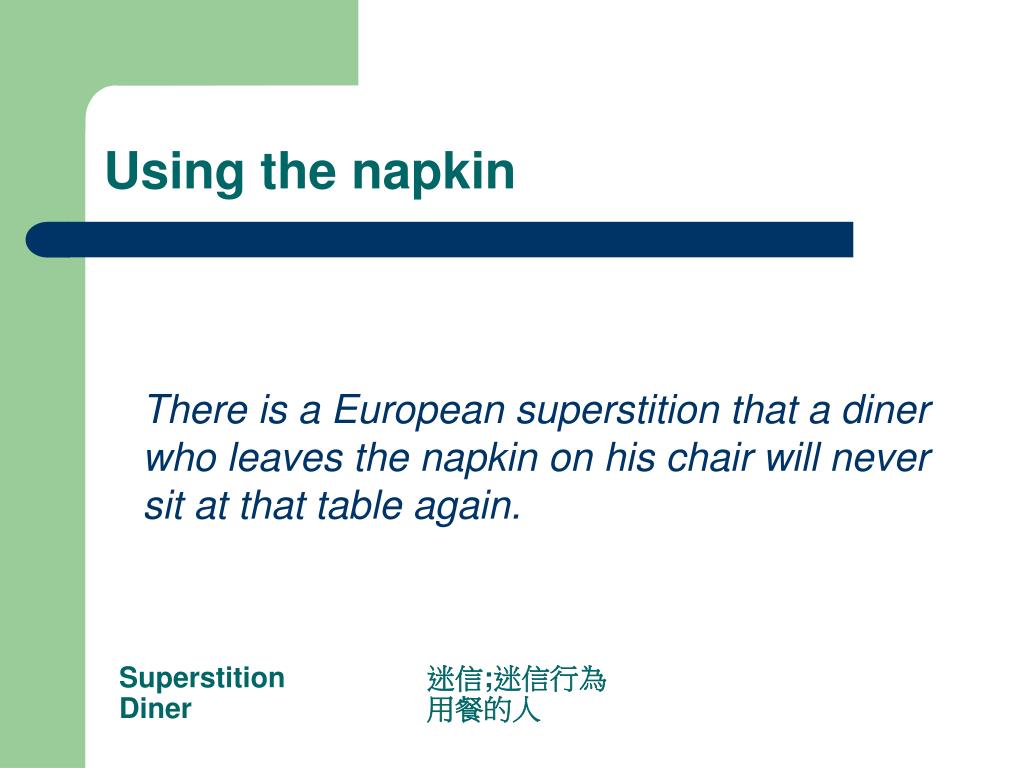 Using the napkin

There is a European superstition that a diner who leaves the napkin on his chair will never sit at that table again.

Superstition
Diner

迷信;迷信行為
用餐的人